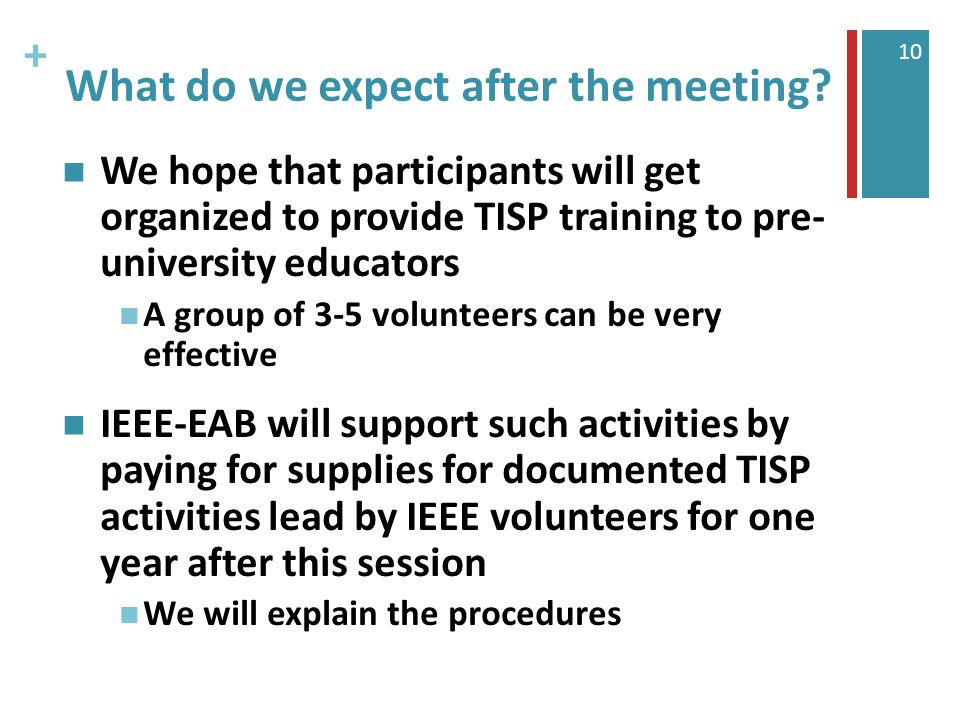 +
What do we expect after the meeting?

10

■ We hope that participants will get organized to provide TISP training to pre-university educators

■ A group of 3-5 volunteers can be very effective

■ IEEE-EAB will support such activities by paying for supplies for documented TISP activities lead by IEEE volunteers for one year after this session

■ We will explain the procedures